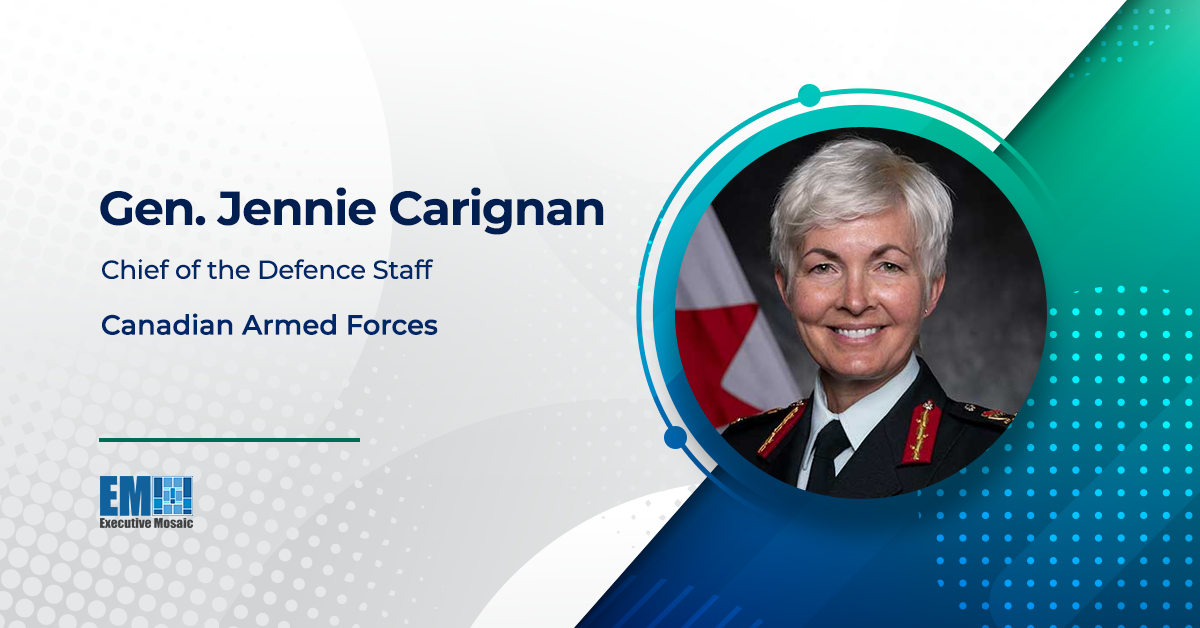 Gen. Jennie Carignan

Chief of the Defence Staff

Canadian Armed Forces

EM
Executive Mosaic